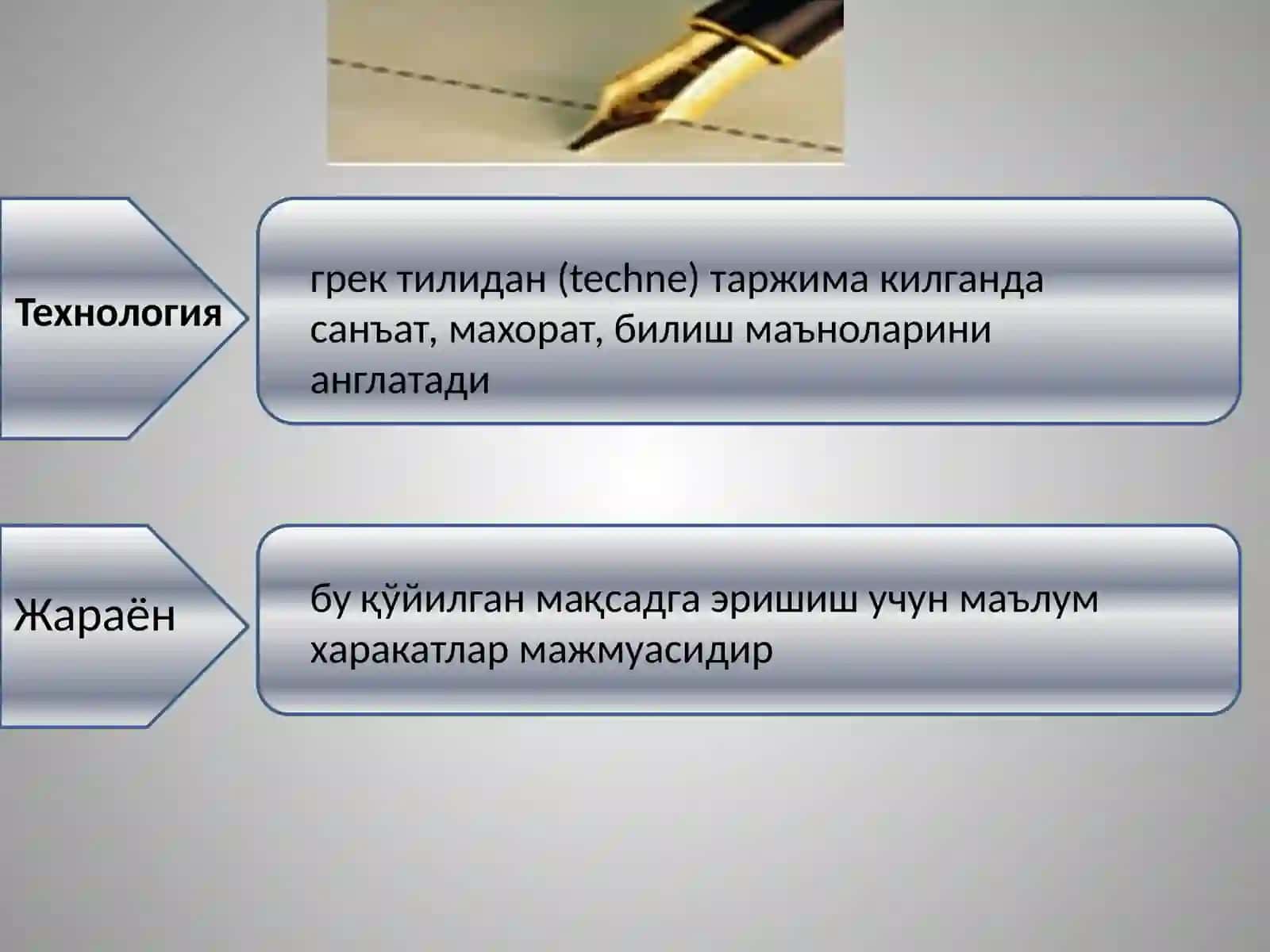 Технология

грек тилидан (techne) таржима килганда санъат, махорат, билиш маъноларини англатади

Жараён

бу қўйилган мақсадга эришиш учун маълум харакатлар мажмуасидир